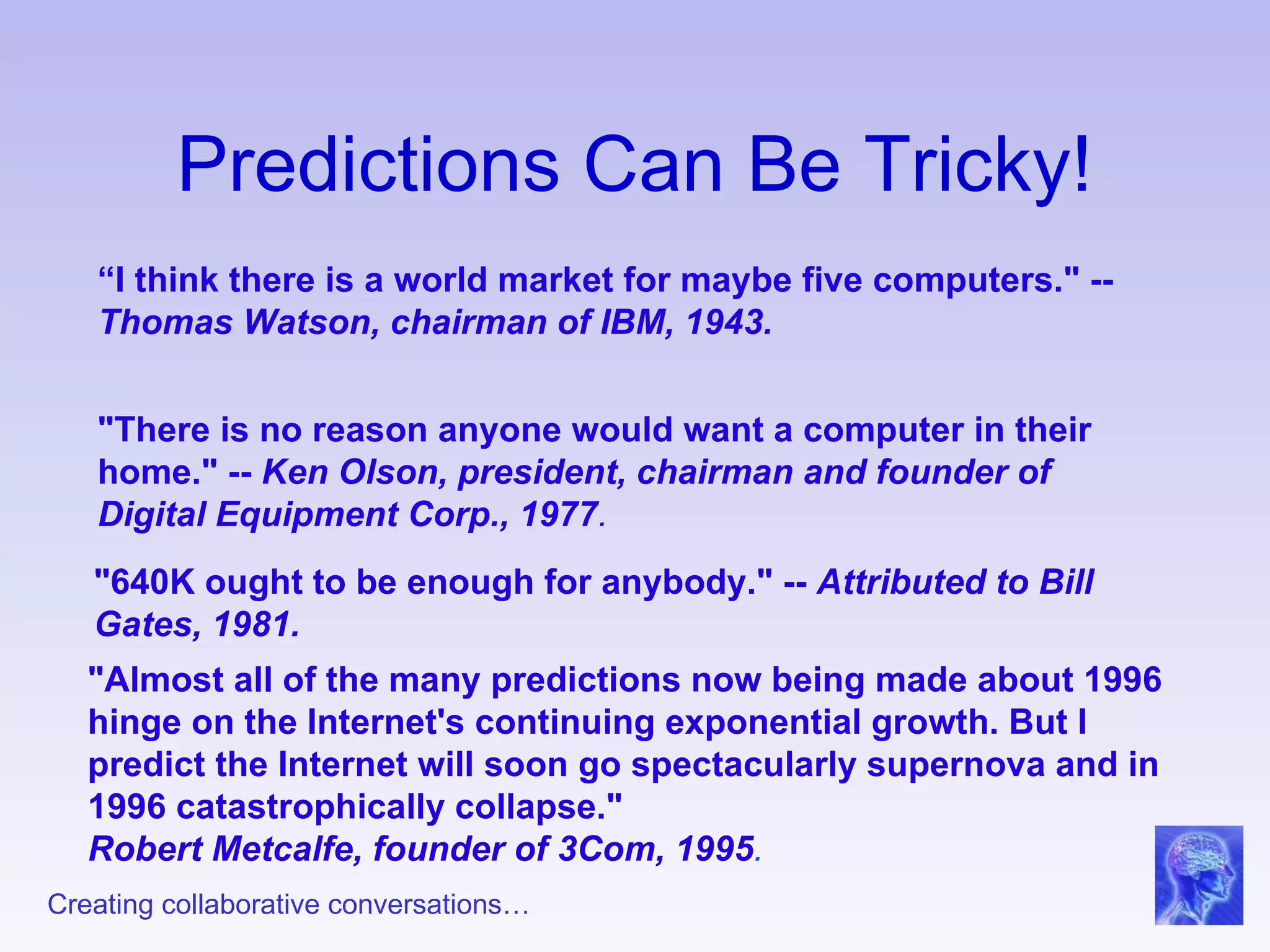 Predictions Can Be Tricky!

“I think there is a world market for maybe five computers." -- Thomas Watson, chairman of IBM, 1943.

"There is no reason anyone would want a computer in their home." -- Ken Olson, president, chairman and founder of Digital Equipment Corp., 1977.

"640K ought to be enough for anybody." -- Attributed to Bill Gates, 1981.

"Almost all of the many predictions now being made about 1996 hinge on the Internet's continuing exponential growth. But I predict the Internet will soon go spectacularly supernova and in 1996 catastrophically collapse."
Robert Metcalfe, founder of 3Com, 1995.

Creating collaborative conversations…